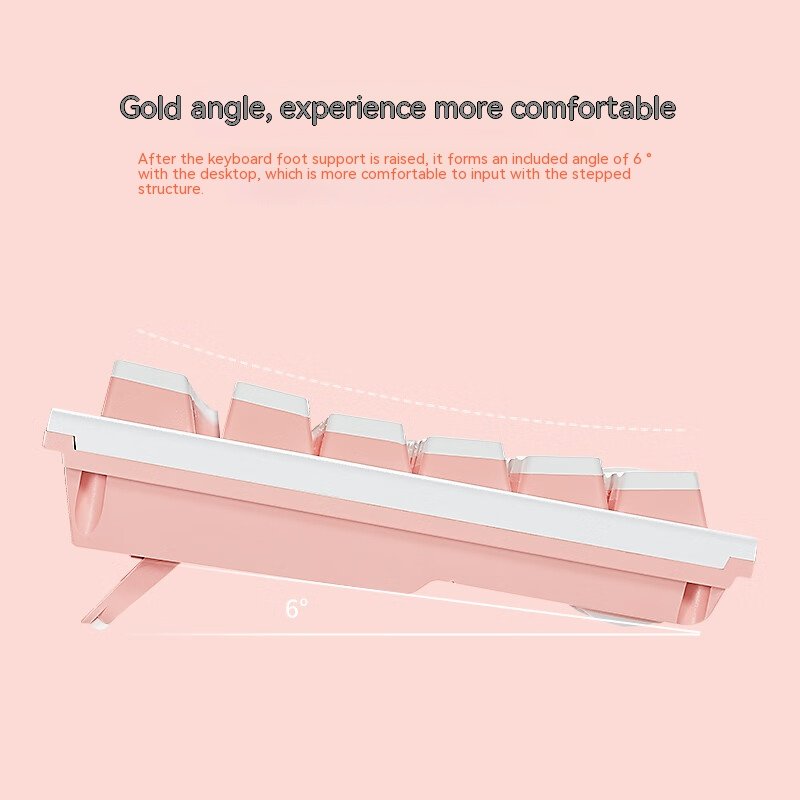 Gold angle, experience more comfortable

After the keyboard foot support is raised, it forms an included angle of 6 ° with the desktop, which is more comfortable to input with the stepped structure.

6°